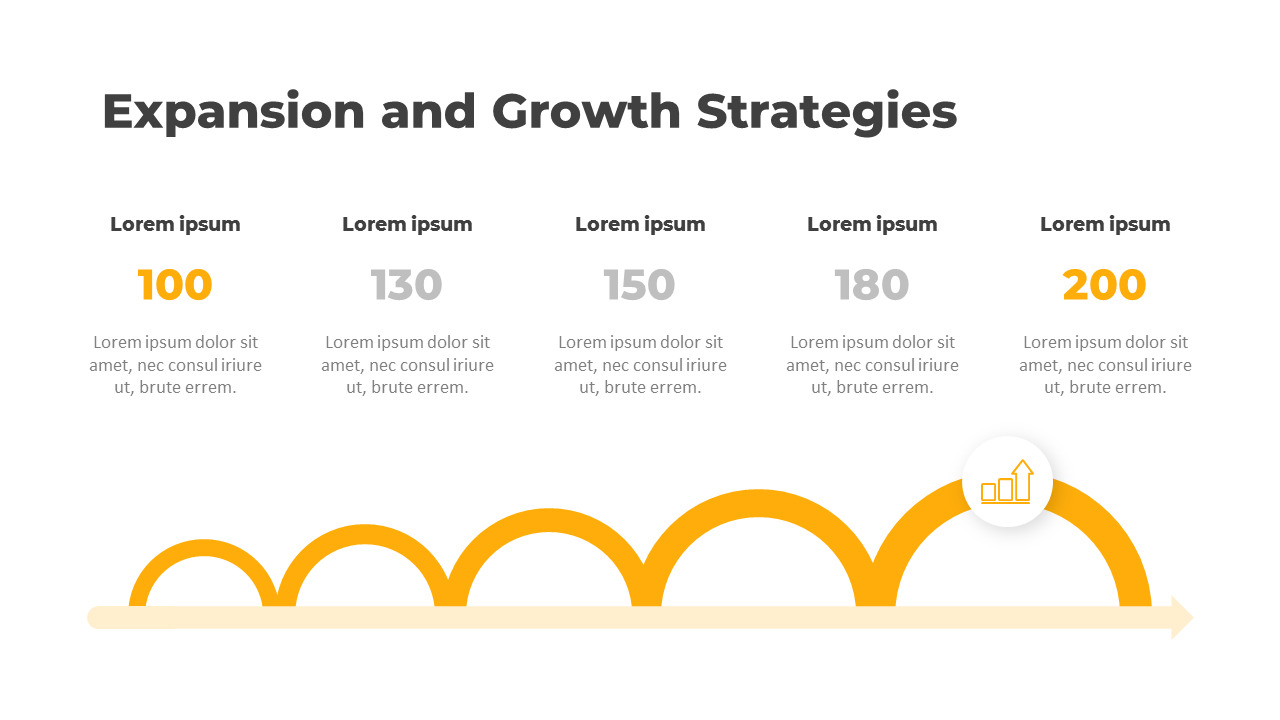 Expansion and Growth Strategies

Lorem ipsum

100

Lorem ipsum dolor sit amet, nec consul iriure ut, brute errem.

Lorem ipsum

130

Lorem ipsum dolor sit amet, nec consul iriure ut, brute errem.

Lorem ipsum

150

Lorem ipsum dolor sit amet, nec consul iriure ut, brute errem.

Lorem ipsum

180

Lorem ipsum dolor sit amet, nec consul iriure ut, brute errem.

Lorem ipsum

200

Lorem ipsum dolor sit amet, nec consul iriure ut, brute errem.